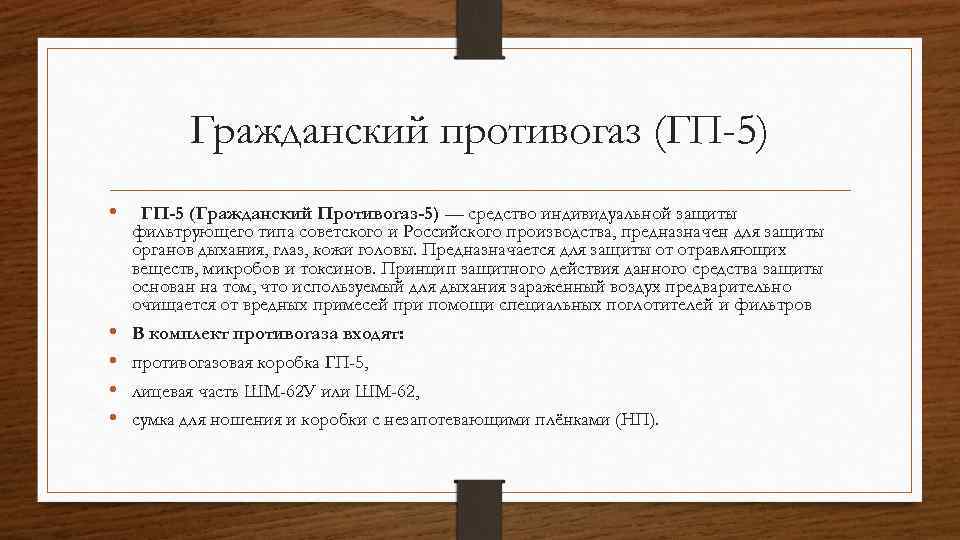 Гражданский противогаз (ГП-5)

• ГП-5 (Гражданский Противогаз-5) — средство индивидуальной защиты фильтрующего типа советского и Российского производства, предназначен для защиты органов дыхания, глаз, кожи головы. Предназначается для защиты от отравляющих веществ, микробов и токсинов. Принцип защитного действия данного средства защиты основан на том, что используемый для дыхания зараженный воздух предварительно очищается от вредных примесей при помощи специальных поглотителей и фильтров

• В комплект противогаза входят:

• противогазовая коробка ГП-5,

• лицевая часть ШМ-62У или ШМ-62,

• сумка для ношения и коробки с незапотевающими плёнками (НП).